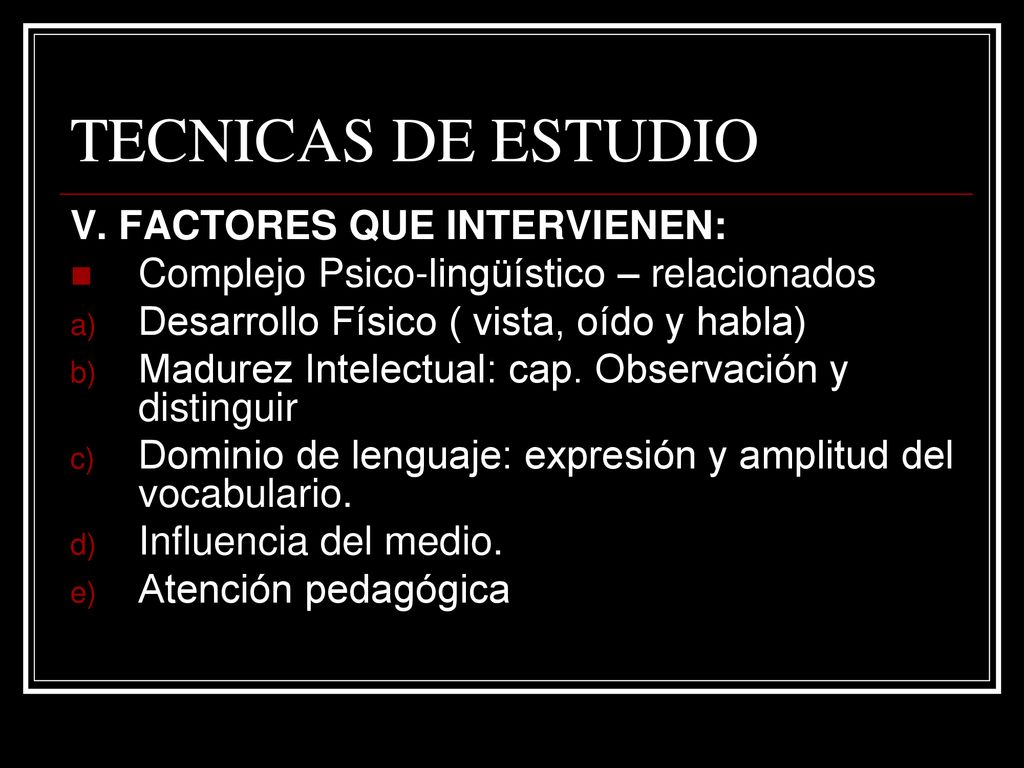 TECNICAS DE ESTUDIO

V. FACTORES QUE INTERVIENEN:

Complejo Psico-lingüístico – relacionados

a) Desarrollo Físico ( vista, oído y habla)
b) Madurez Intelectual: cap. Observación y distinguir
c) Dominio de lenguaje: expresión y amplitud del vocabulario.
d) Influencia del medio.
e) Atención pedagógica